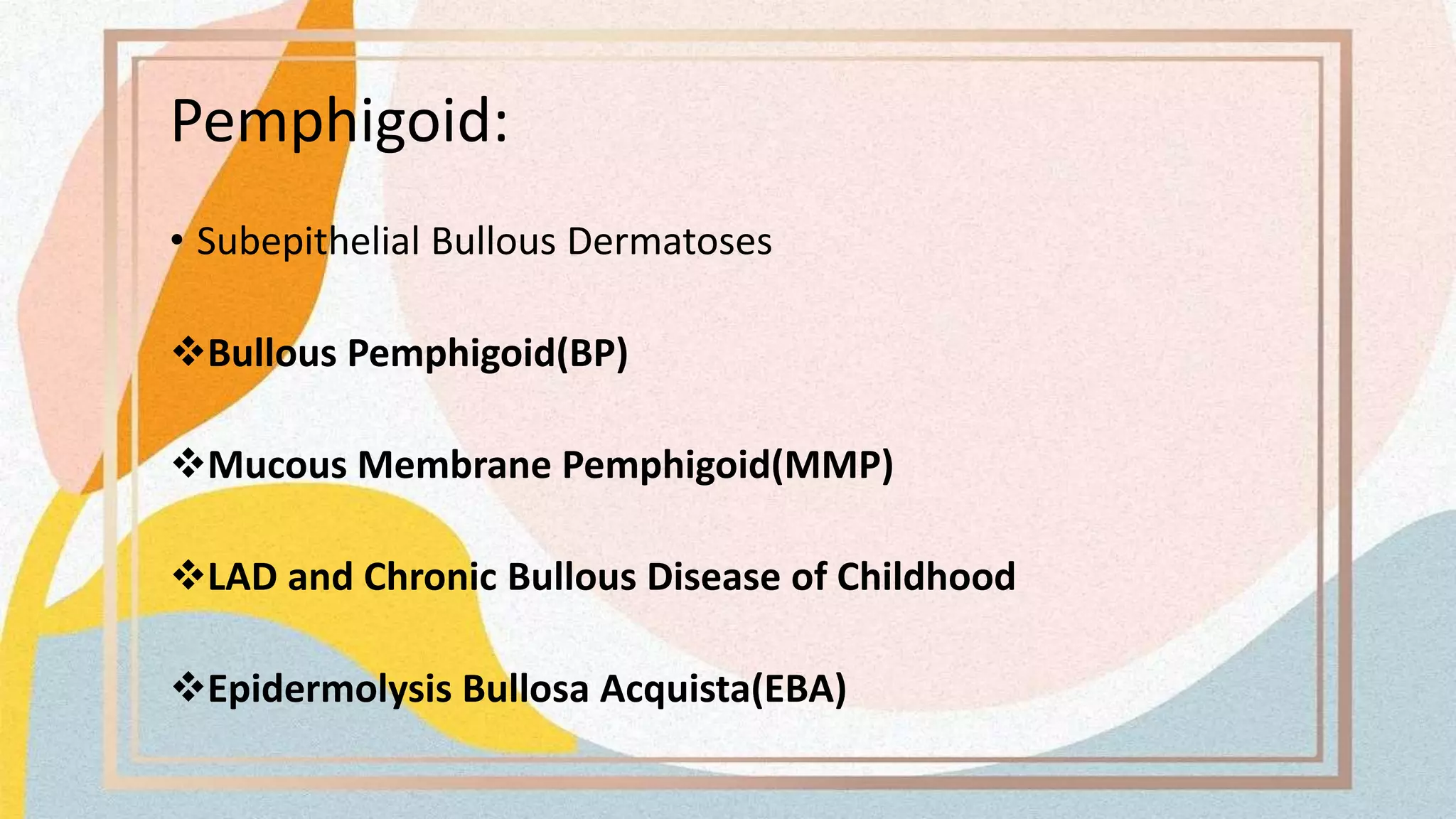 Pemphigoid:

• Subepithelial Bullous Dermatoses

❖Bullous Pemphigoid(BP)

❖Mucous Membrane Pemphigoid(MMP)

❖LAD and Chronic Bullous Disease of Childhood

❖Epidermolysis Bullosa Acquista(EBA)